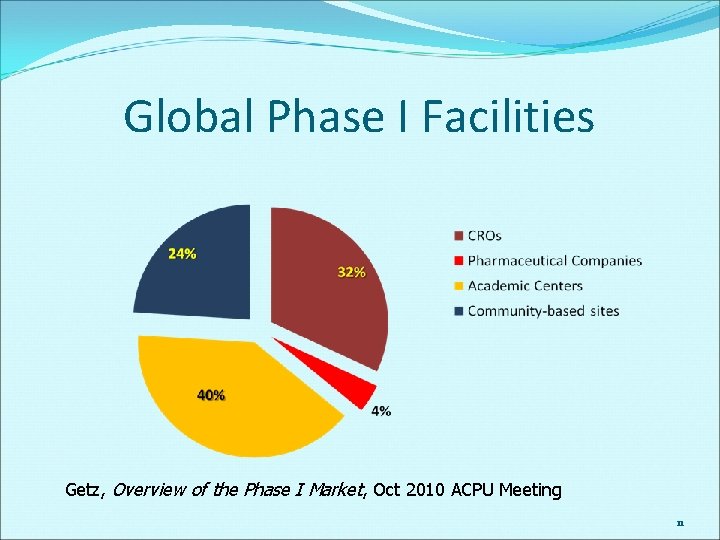 Global Phase I Facilities

24%

32%

40%

4%

CROs
Pharmaceutical Companies
Academic Centers
Community-based sites

Getz, Overview of the Phase I Market, Oct 2010 ACPU Meeting

11